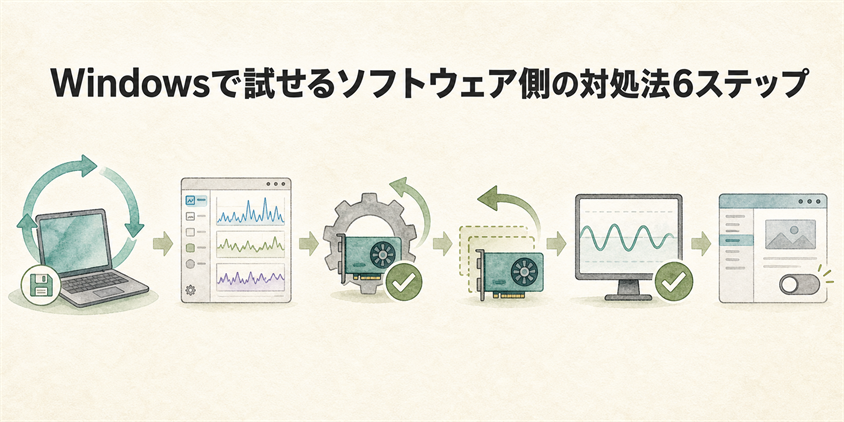 Windowsで試せるソフトウェア側の対処法6ステップ